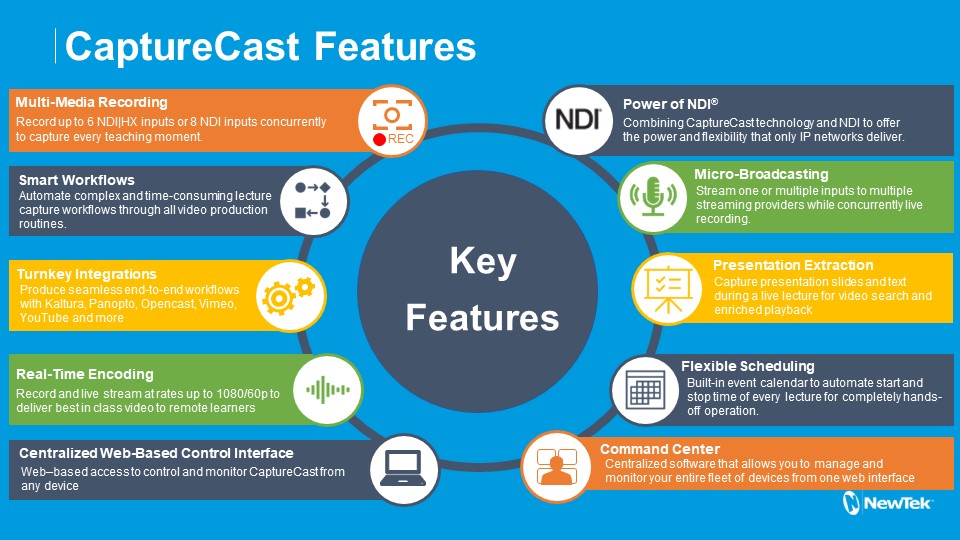 CaptureCast Features

Multi-Media Recording
Record up to 6 NDI|HX inputs or 8 NDI inputs concurrently to capture every teaching moment.

REC

Smart Workflows
Automate complex and time-consuming lecture capture workflows through all video production routines.

Turnkey Integrations
Produce seamless end-to-end workflows with Kaltura, Panopto, Opencast, Vimeo, YouTube and more

Real-Time Encoding
Record and live stream at rates up to 1080/60p to deliver best in class video to remote learners

Centralized Web-Based Control Interface
Web–based access to control and monitor CaptureCast from any device

Key Features

NDI

Power of NDI®
Combining CaptureCast technology and NDI to offer the power and flexibility that only IP networks deliver.

Micro-Broadcasting
Stream one or multiple inputs to multiple streaming providers while concurrently live recording.

Presentation Extraction
Capture presentation slides and text during a live lecture for video search and enriched playback

Flexible Scheduling
Built-in event calendar to automate start and stop time of every lecture for completely hands-off operation.

Command Center
Centralized software that allows you to manage and monitor your entire fleet of devices from one web interface

NewTek